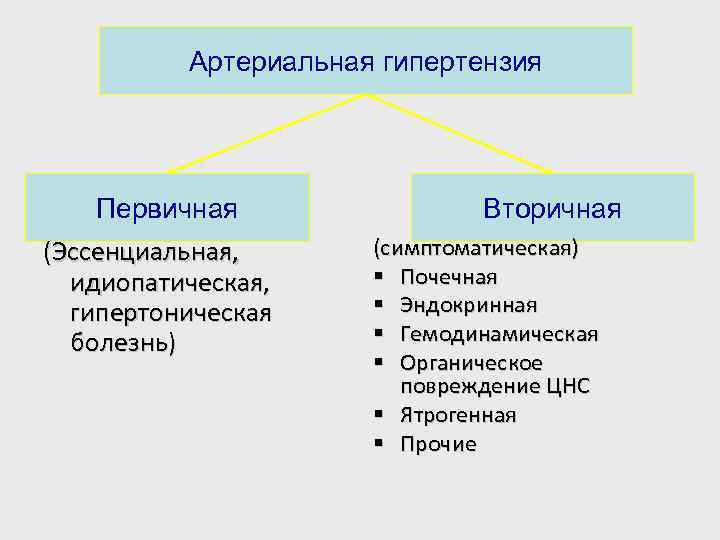 Артериальная гипертензия

Первичная

(Эссенциальная, идиопатическая, гипертоническая болезнь)

Вторичная

(симптоматическая)
▪ Почечная
▪ Эндокринная
▪ Гемодинамическая
▪ Органическое повреждение ЦНС
▪ Ятрогенная
▪ Прочие